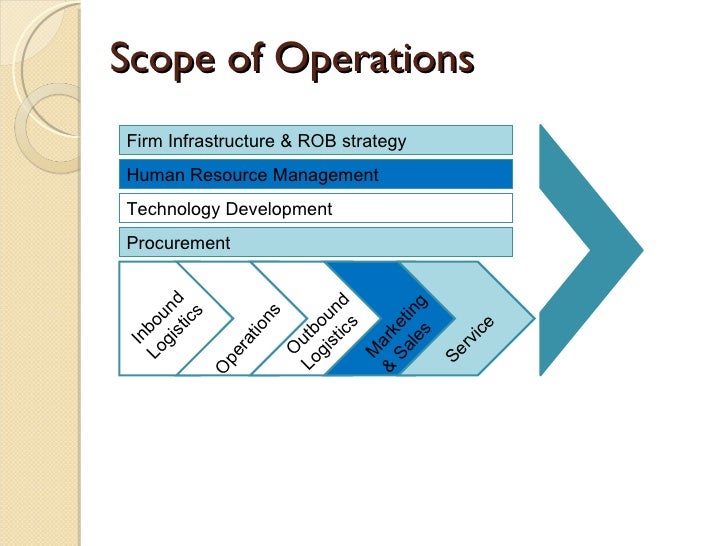 Scope of Operations

Firm Infrastructure & ROB strategy

Human Resource Management

Technology Development

Procurement

Inbound Logistics

Operations

Outbound Logistics

Marketing & Sales

Service